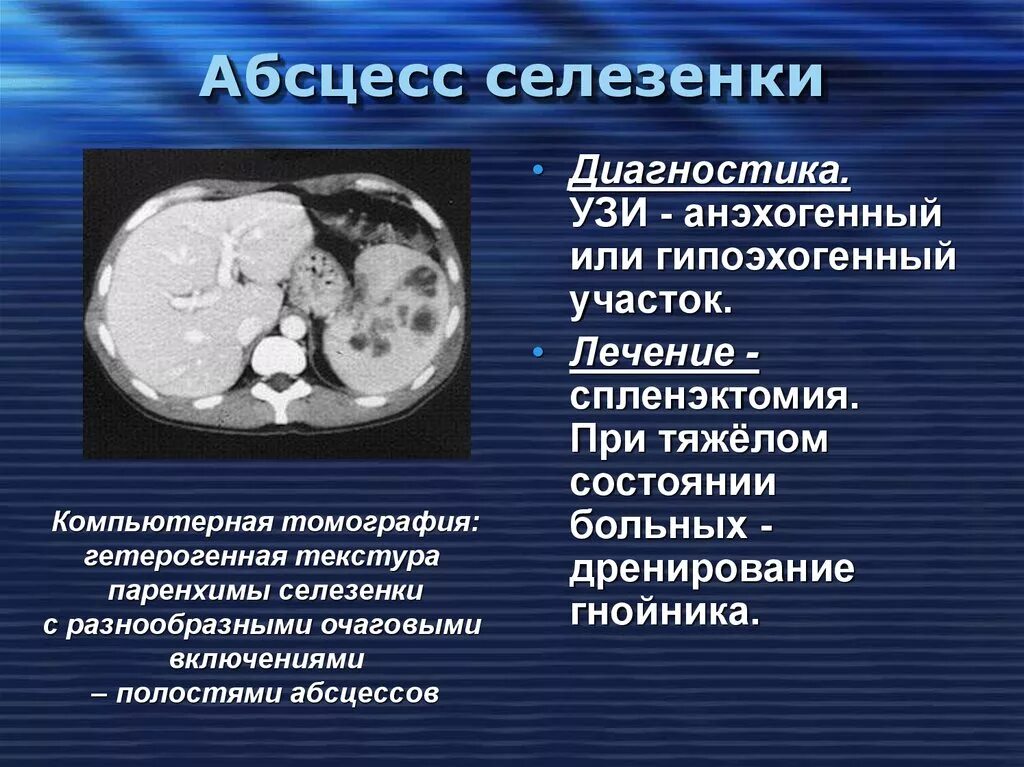 Абсцесс селезенки

Компьютерная томография: гетерогенная текстура паренхимы селезенки с разнообразными очаговыми включениями – полостями абсцессов

• Диагностика. УЗИ - анэхогенный или гипоэхогенный участок.

• Лечение - спленэктомия. При тяжёлом состоянии больных - дренирование гнойника.